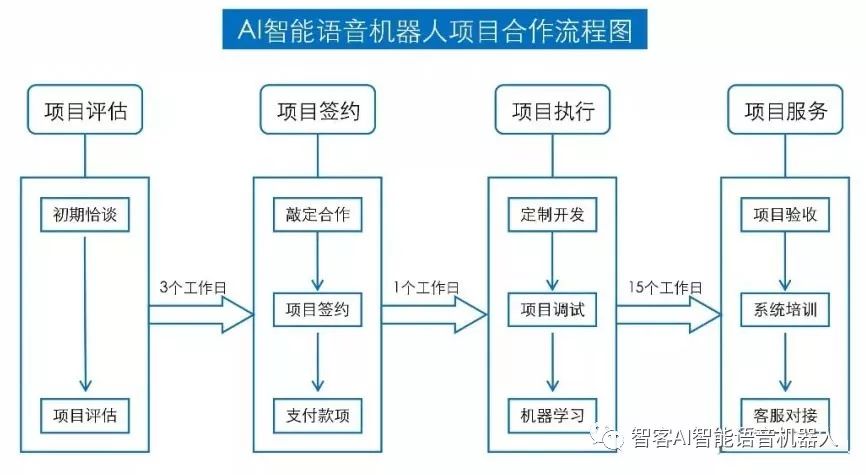 AI智能语音机器人项目合作流程图

项目评估

初期恰谈

项目评估

3个工作日

项目签约

敲定合作

项目签约

支付款项

1个工作日

项目执行

定制开发

项目调试

机器学习

15个工作日

项目服务

项目验收

系统培训

客服对接

智客AI智能语音机器人